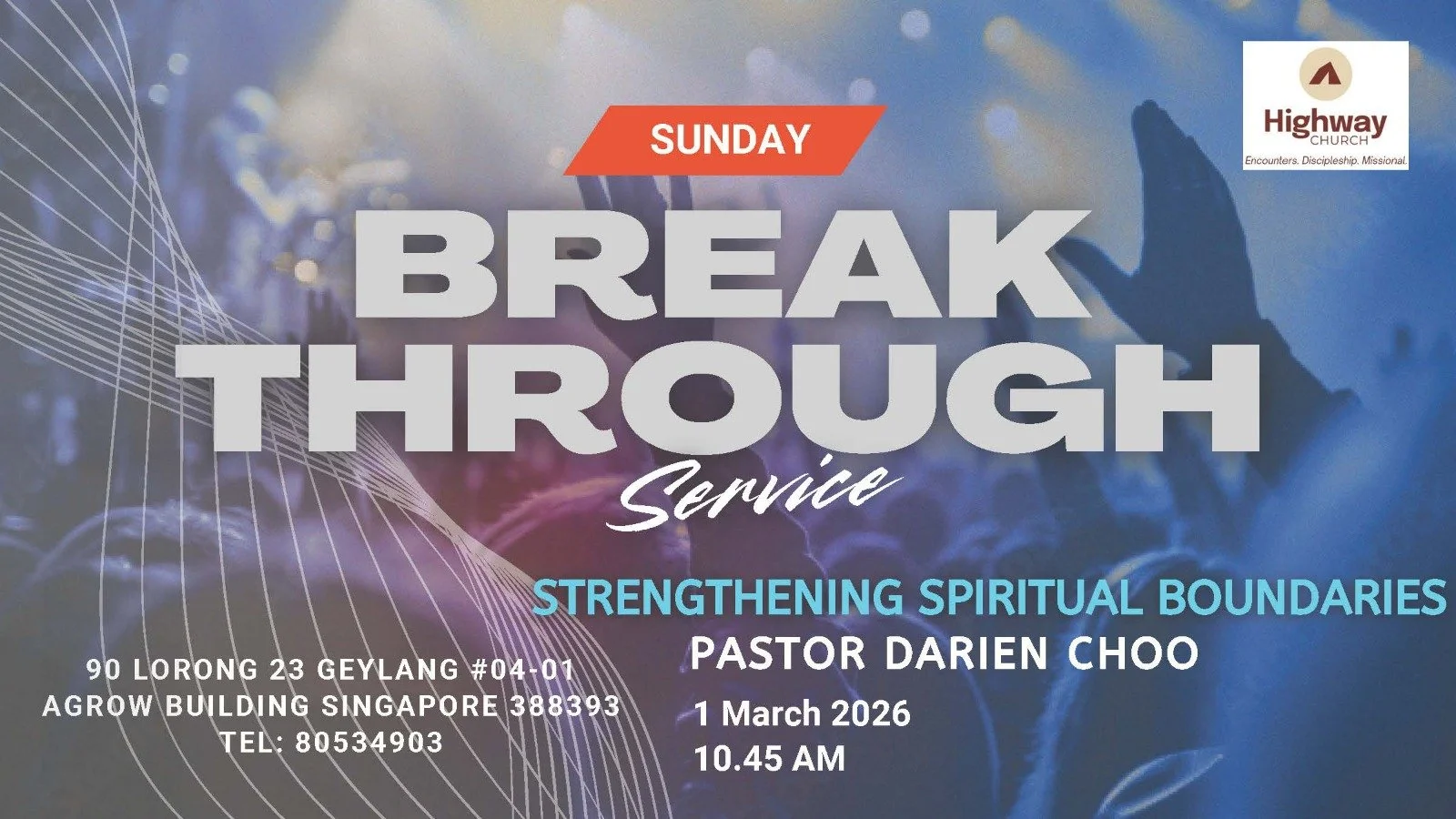 Highway
CHURCH
Encounters. Discipleship. Missional.

SUNDAY

BREAK
THROUGH
Service

STRENGTHENING SPIRITUAL BOUNDARIES
PASTOR DARIEN CHOO

1 March 2026
10.45 AM

90 LORONG 23 GEYLANG #04-01
AGROW BUILDING SINGAPORE 388393
TEL: 80534903